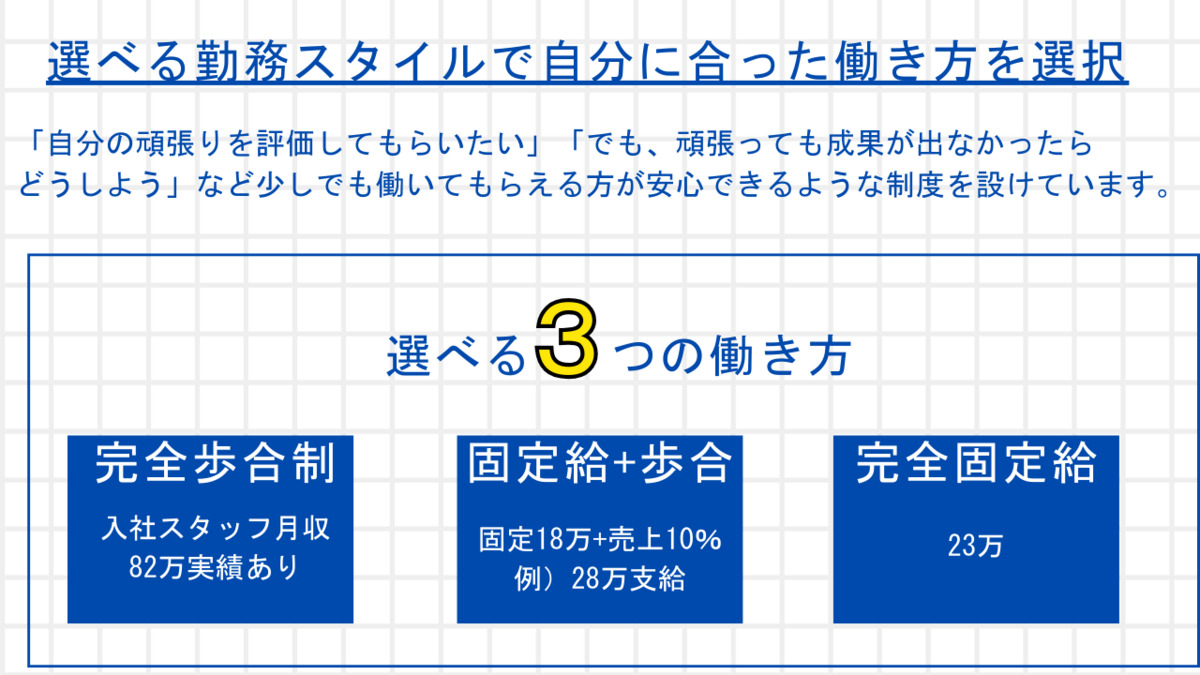 選べる勤務スタイルで自分に合った働き方を選択

「自分の頑張りを評価してもらいたい」「でも、頑張っても成果が出なかったらどうしよう」など少しでも働いてもらえる方が安心できるような制度を設けています。

選べる3つの働き方

完全歩合制

入社スタッフ月収82万実績あり

固定給+歩合

固定18万+売上10%
例）28万支給

完全固定給

23万